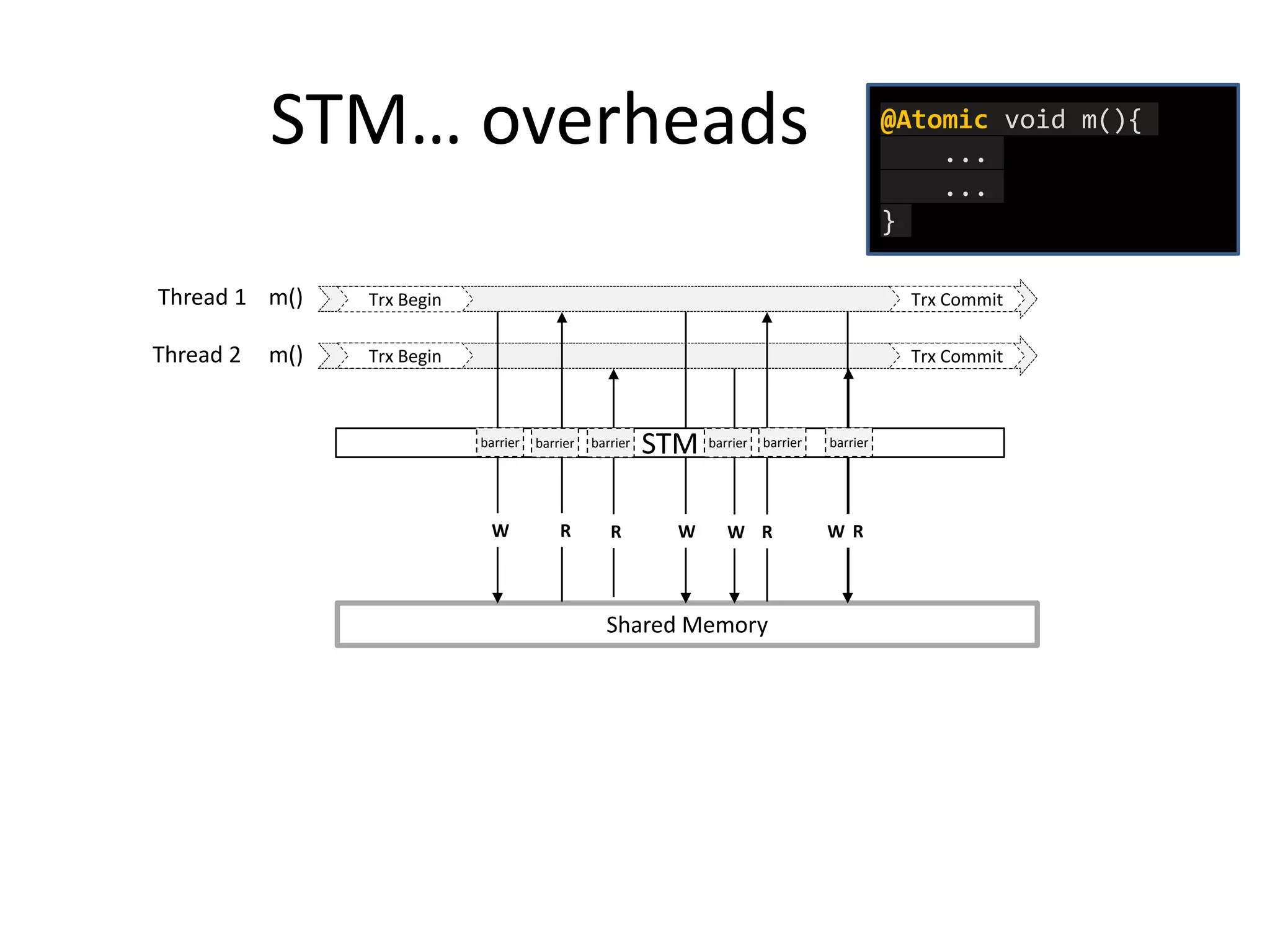 STM… overheads

@Atomic void m(){
...
...
}

Thread 1 m() Trx Begin Trx Commit

Thread 2 m() Trx Begin Trx Commit

barrier barrier barrier STM barrier barrier barrier

W R R W W R W R

Shared Memory